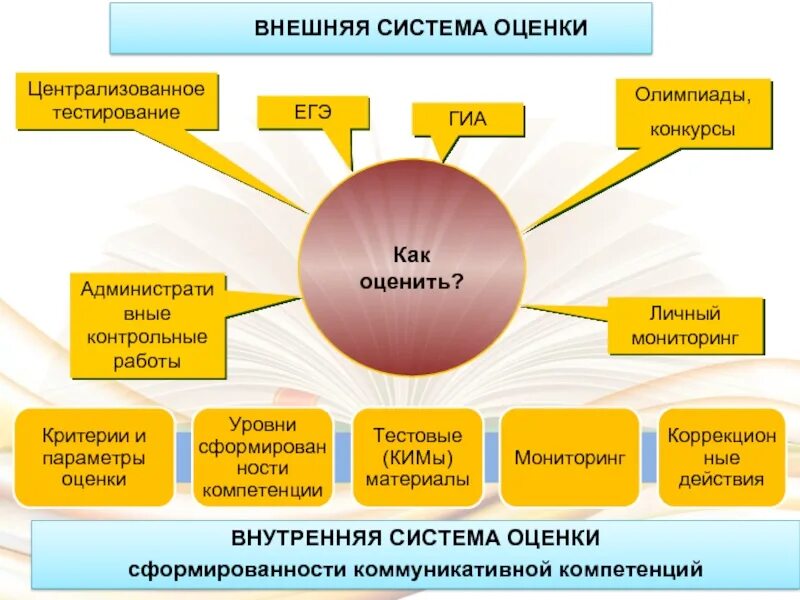 ВНЕШНЯЯ СИСТЕМА ОЦЕНКИ

Централизованное тестирование

ЕГЭ

ГИА

Олимпиады, конкурсы

Как оценить?

Административные контрольные работы

Личный мониторинг

Критерии и параметры оценки

Уровни сформированности компетенции

Тестовые (КИМы) материалы

Мониторинг

Коррекционные действия

ВНУТРЕННЯЯ СИСТЕМА ОЦЕНКИ
сформированности коммуникативной компетенций